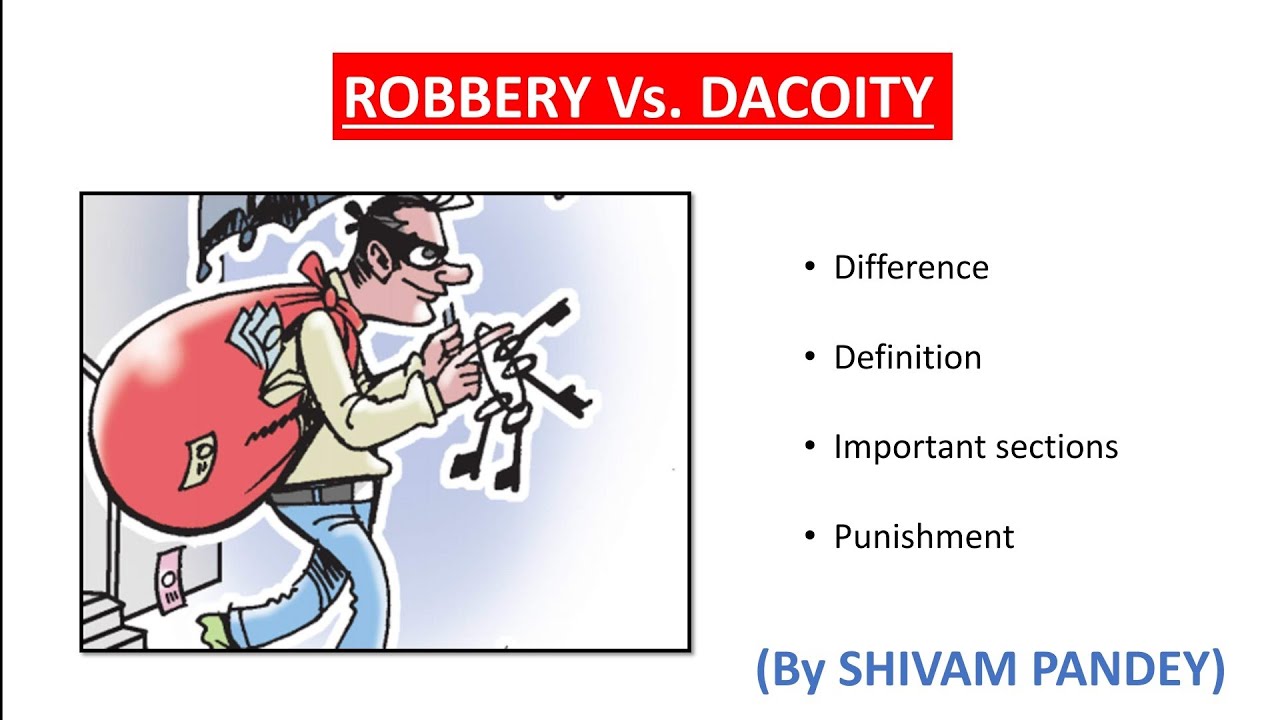 ROBBERY Vs. DACOITY

• Difference
• Definition
• Important sections
• Punishment

(By SHIVAM PANDEY)